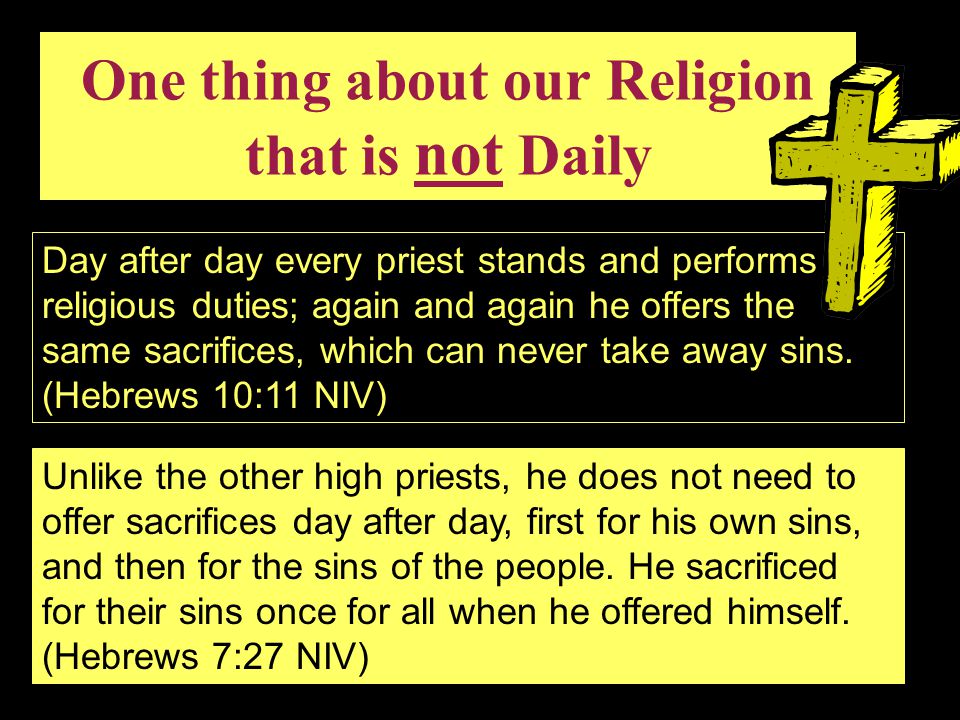 One thing about our Religion that is not Daily

Day after day every priest stands and performs religious duties; again and again he offers the same sacrifices, which can never take away sins. (Hebrews 10:11 NIV)

Unlike the other high priests, he does not need to offer sacrifices day after day, first for his own sins, and then for the sins of the people. He sacrificed for their sins once for all when he offered himself. (Hebrews 7:27 NIV)